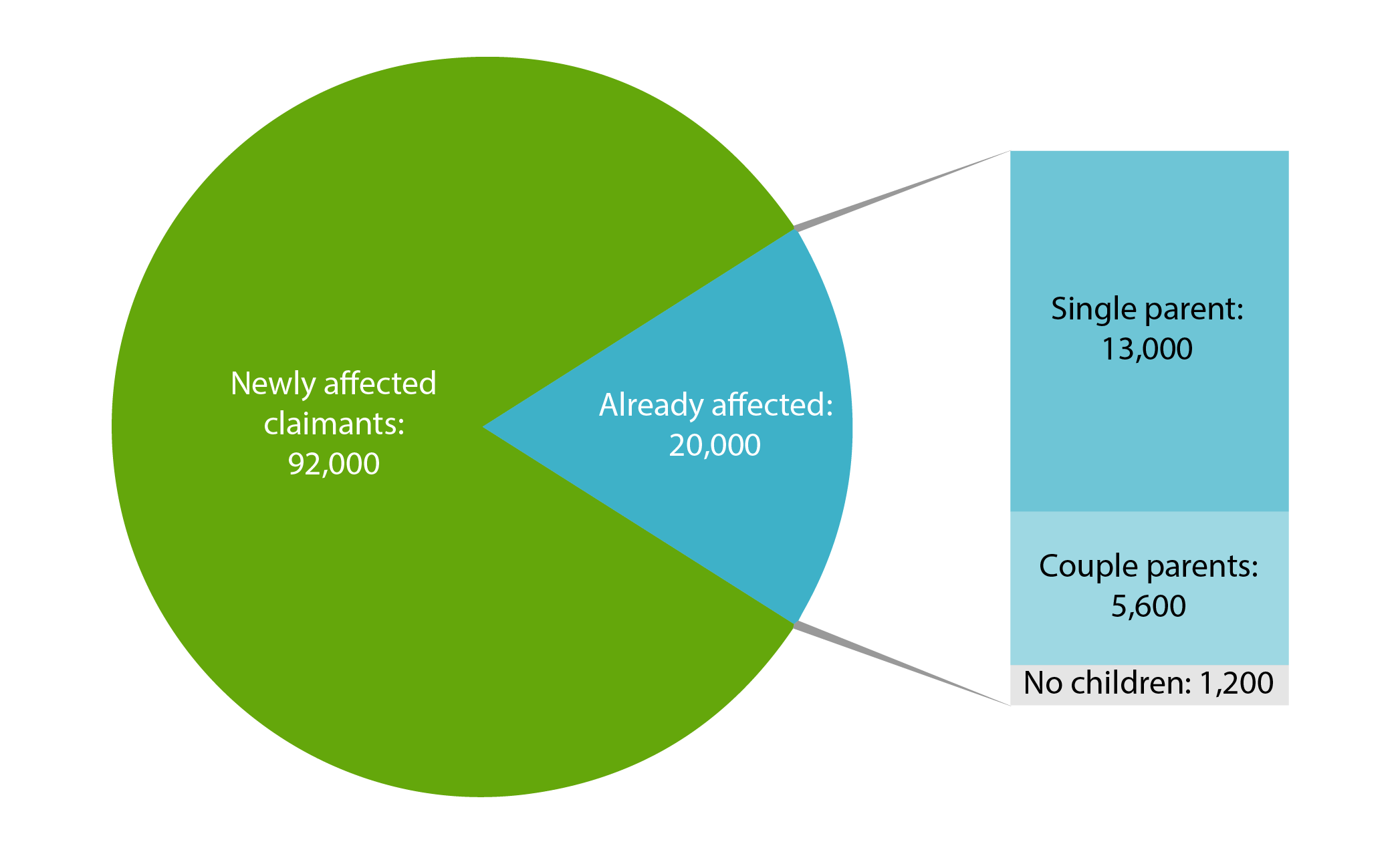 Newly affected claimants: 92,000

Already affected: 20,000

Single parent: 13,000

Couple parents: 5,600

No children: 1,200